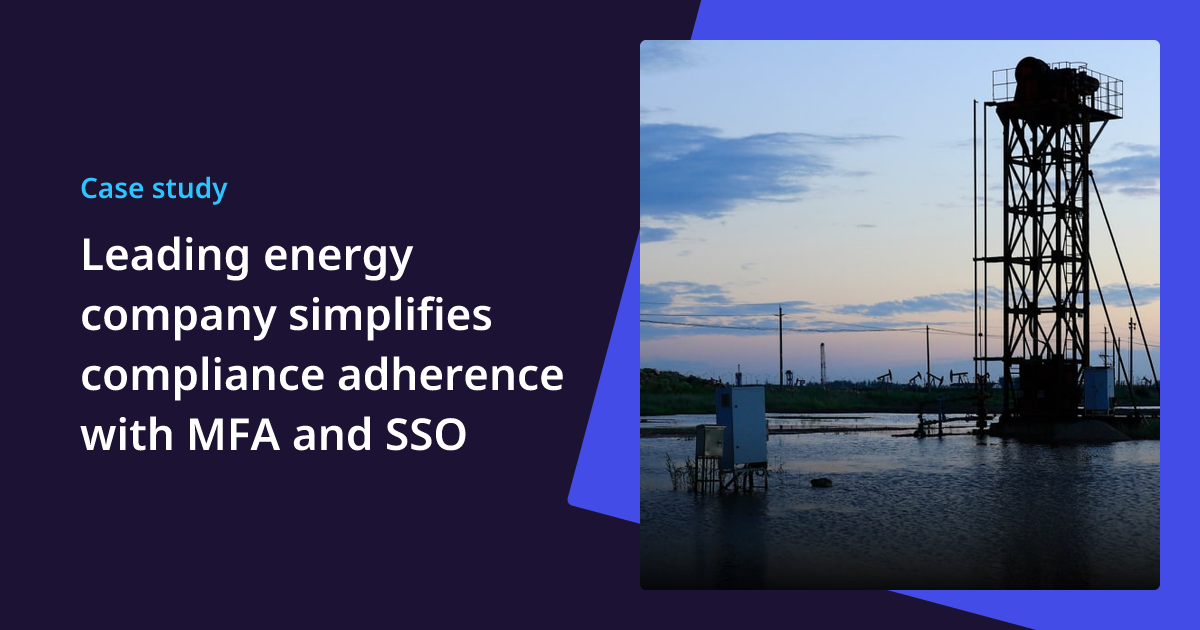 Case study

Leading energy company simplifies compliance adherence with MFA and SSO